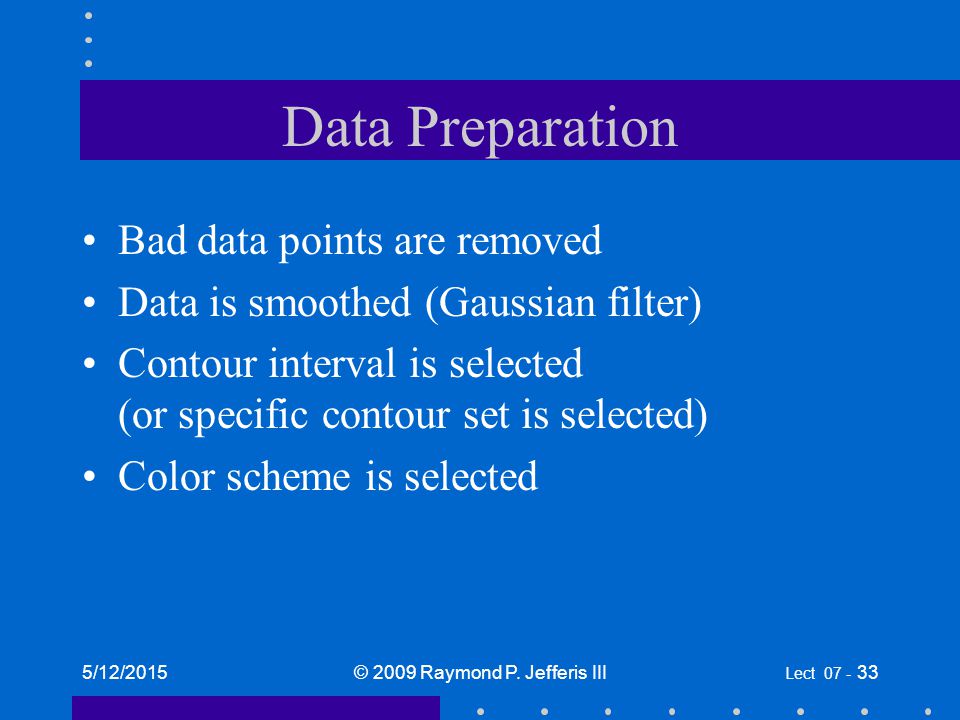 Data Preparation

• Bad data points are removed
• Data is smoothed (Gaussian filter)
• Contour interval is selected (or specific contour set is selected)
• Color scheme is selected

5/12/2015
© 2009 Raymond P. Jefferis III
Lect 07 - 33